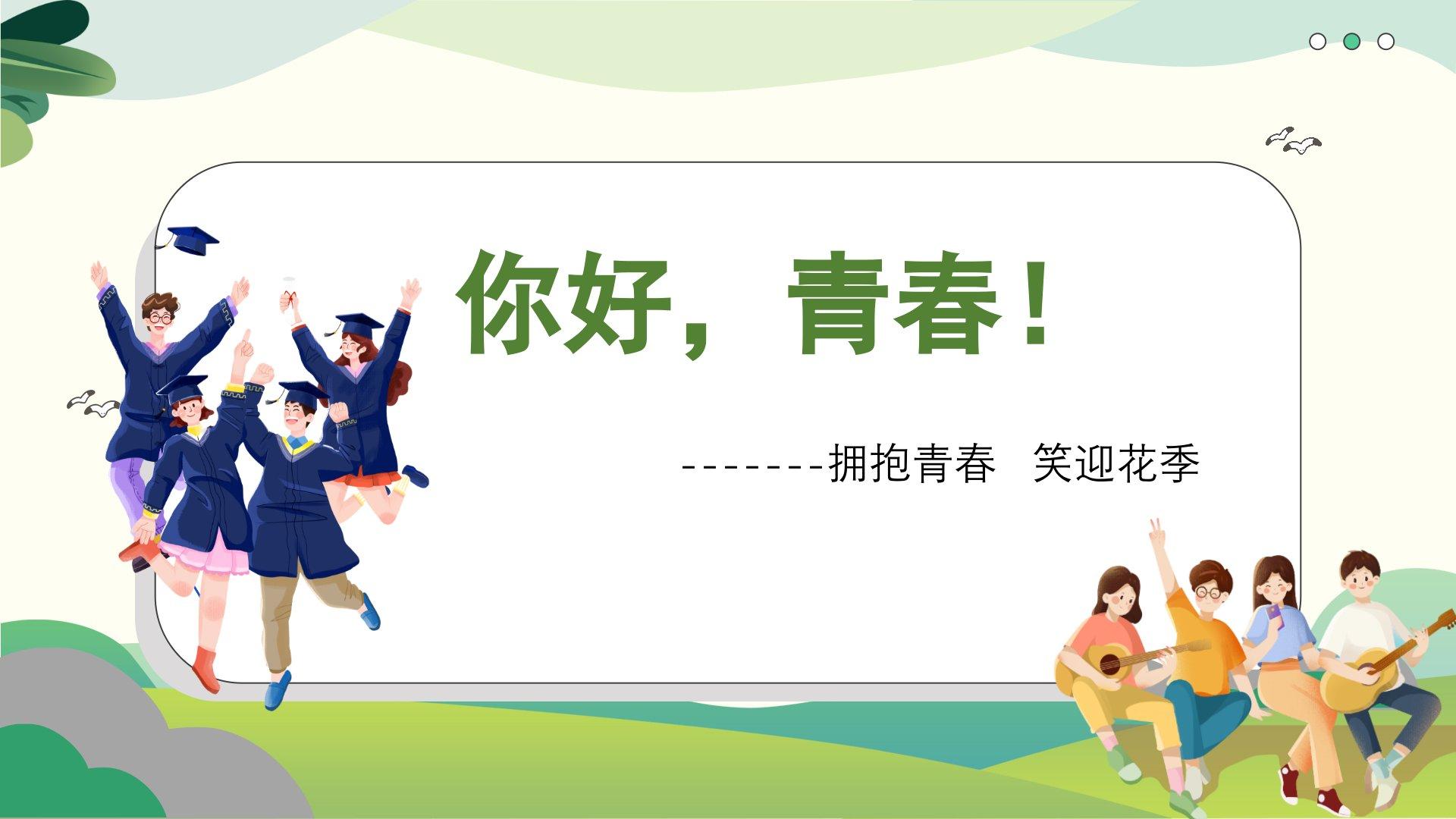 你好，青春！

-------拥抱青春  笑迎花季